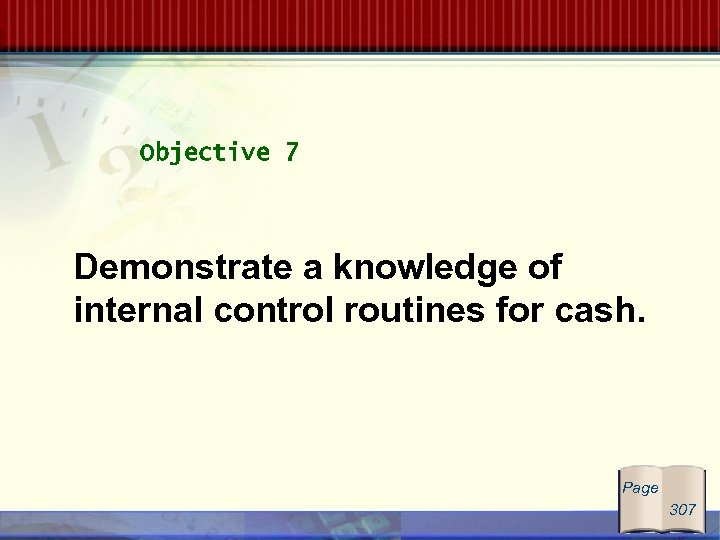 Objective 7

Demonstrate a knowledge of internal control routines for cash.

Page 307